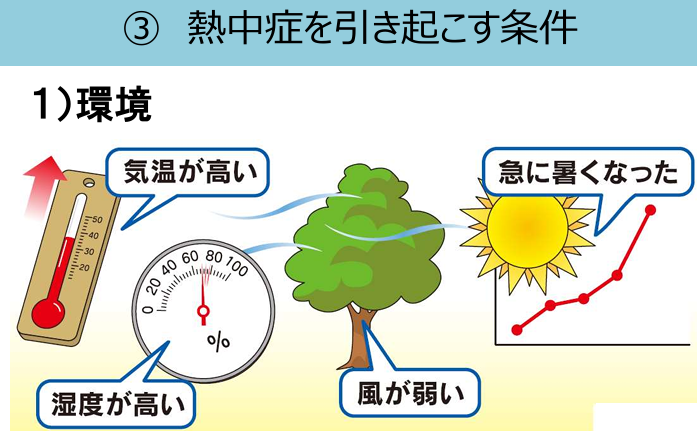 ③ 熱中症を引き起こす条件

1）環境

気温が高い

50
40
30
20

0 20 40 60 80 100

%

湿度が高い

風が弱い

急に暑くなった